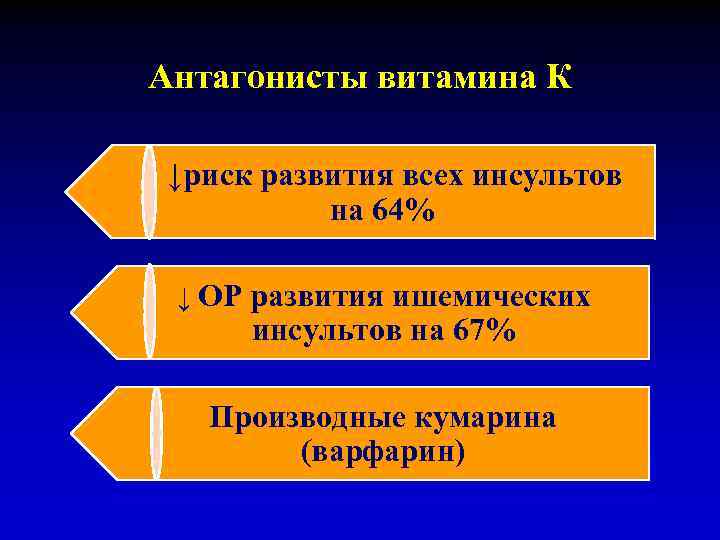 Антагонисты витамина К

↓риск развития всех инсультов на 64%

↓ ОР развития ишемических инсультов на 67%

Производные кумарина (варфарин)